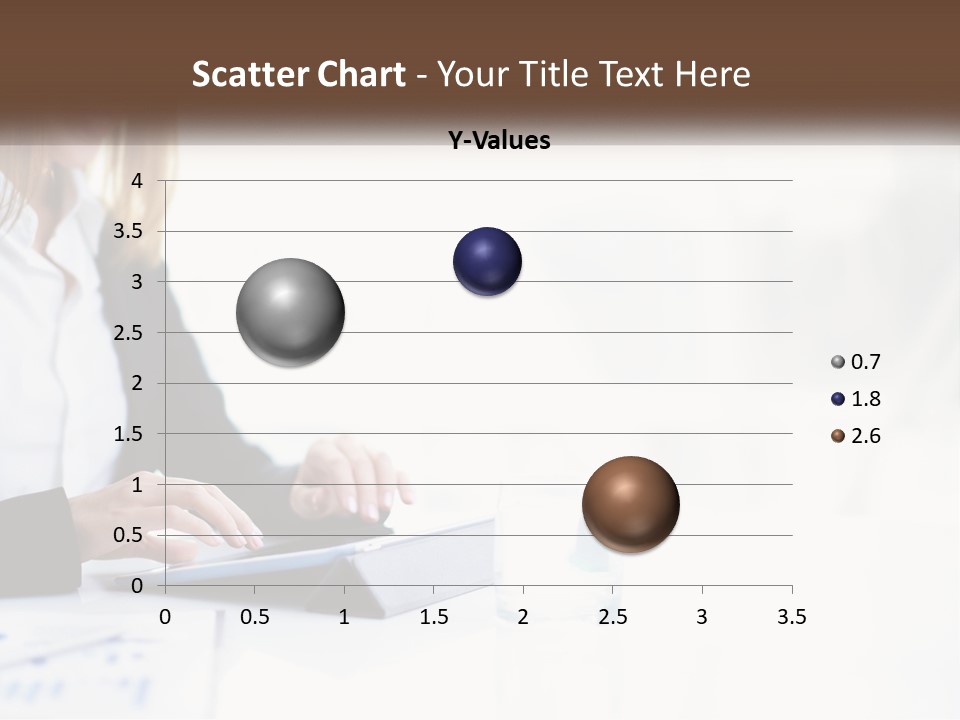 Scatter Chart - Your Title Text Here

Y-Values

4
3.5
3
2.5
2
1.5
1
0.5
0

0 0.5 1 1.5 2 2.5 3 3.5

0.7
1.8
2.6